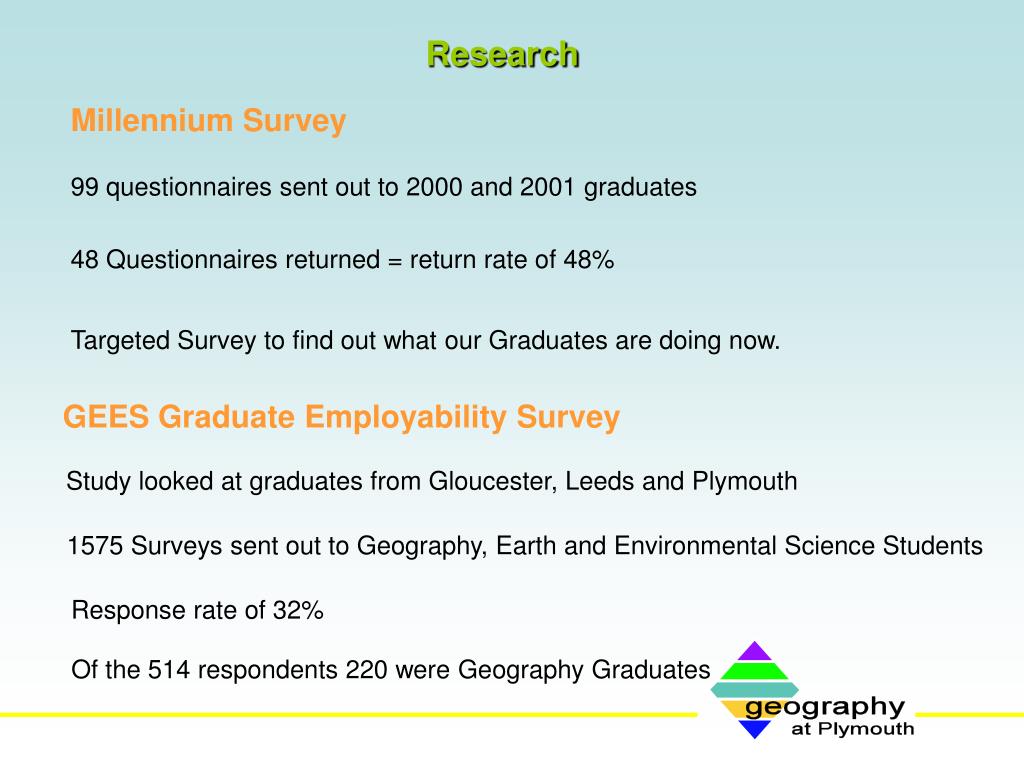 Research

Millennium Survey

99 questionnaires sent out to 2000 and 2001 graduates

48 Questionnaires returned = return rate of 48%

Targeted Survey to find out what our Graduates are doing now.

GEES Graduate Employability Survey

Study looked at graduates from Gloucester, Leeds and Plymouth

1575 Surveys sent out to Geography, Earth and Environmental Science Students

Response rate of 32%

Of the 514 respondents 220 were Geography Graduates

geography
at Plymouth